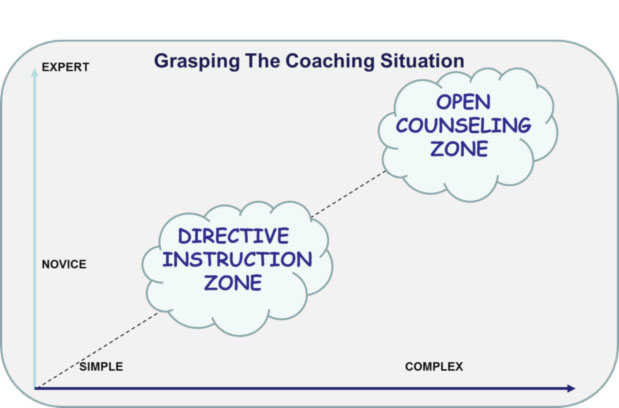 Grasping The Coaching Situation

EXPERT

OPEN COUNSELING ZONE

DIRECTIVE INSTRUCTION ZONE

NOVICE

SIMPLE

COMPLEX